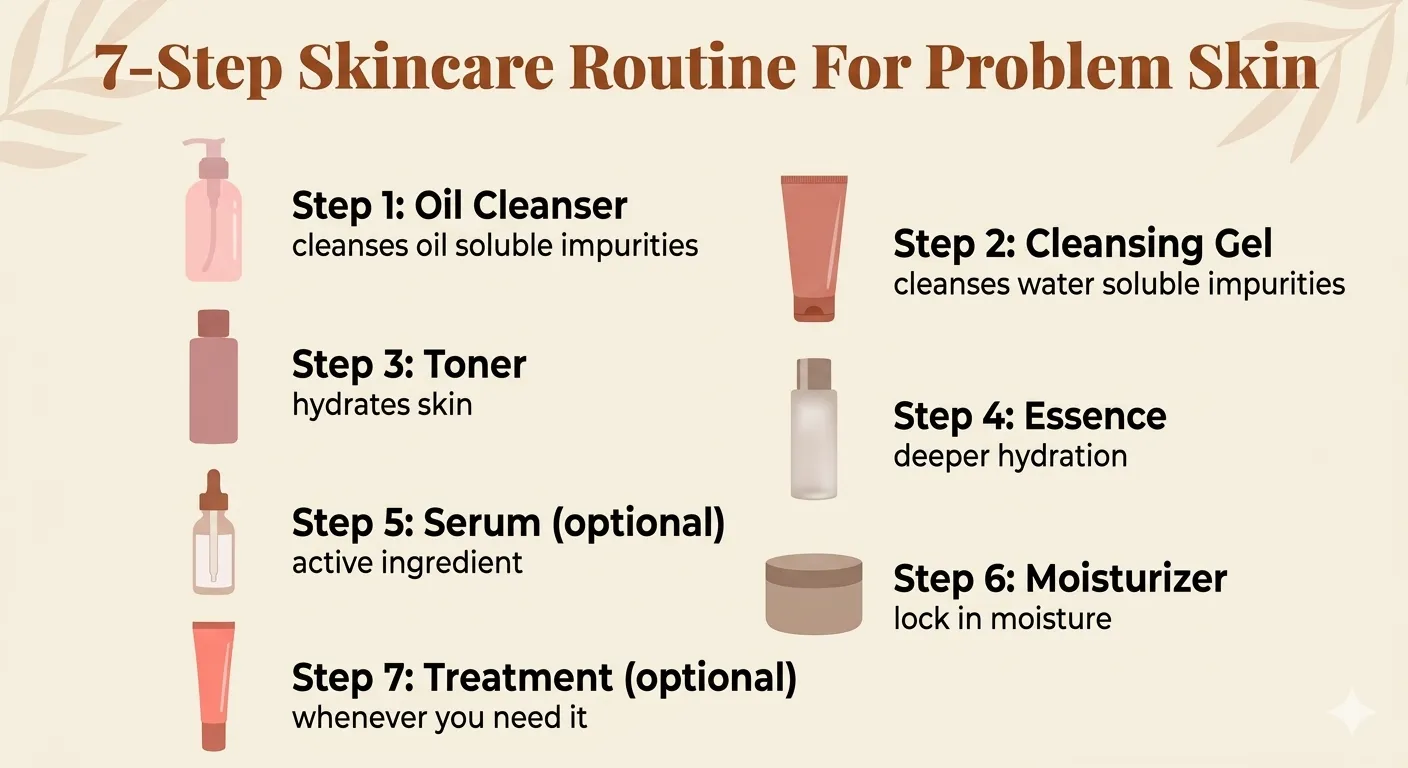 7-Step Skincare Routine For Problem Skin

Step 1: Oil Cleanser
cleanses oil soluble impurities

Step 2: Cleansing Gel
cleanses water soluble impurities

Step 3: Toner
hydrates skin

Step 4: Essence
deeper hydration

Step 5: Serum (optional)
active ingredient

Step 6: Moisturizer
lock in moisture

Step 7: Treatment (optional)
whenever you need it